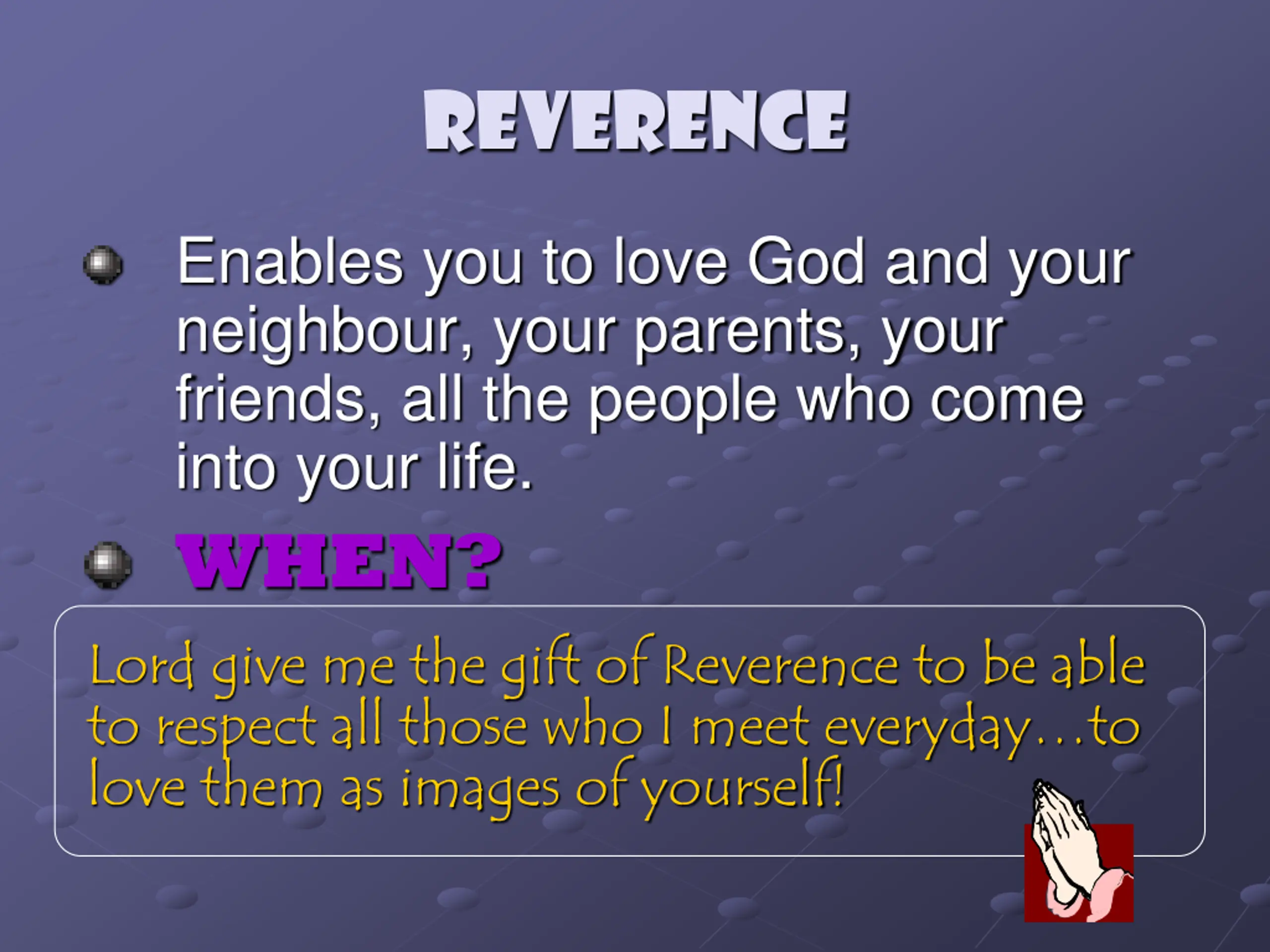 REVERENCE

Enables you to love God and your neighbour, your parents, your friends, all the people who come into your life.

WHEN?

Lord give me the gift of Reverence to be able to respect all those who I meet everyday…to love them as images of yourself!